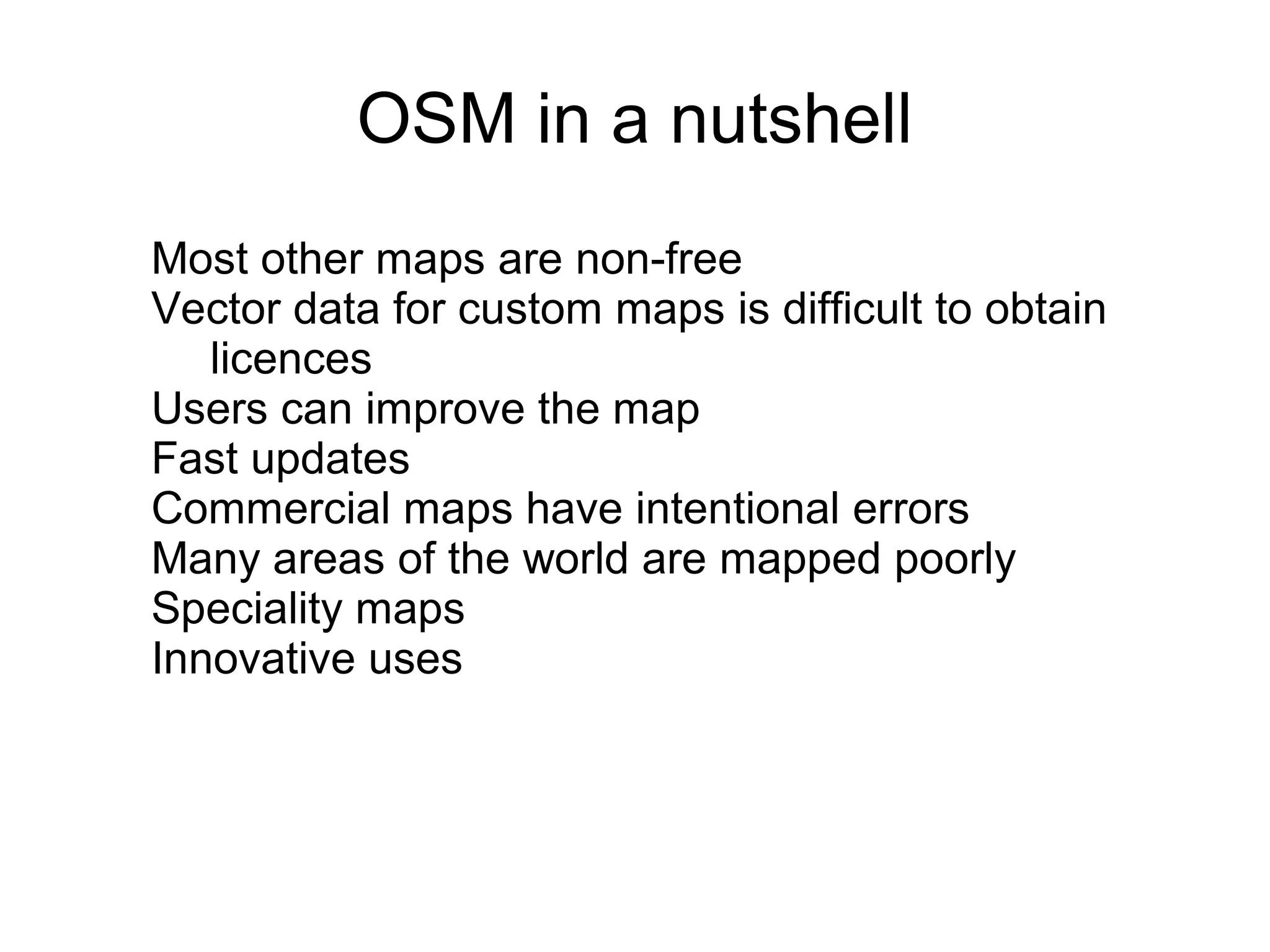 OSM in a nutshell

Most other maps are non-free
Vector data for custom maps is difficult to obtain licences
Users can improve the map
Fast updates
Commercial maps have intentional errors
Many areas of the world are mapped poorly
Speciality maps
Innovative uses